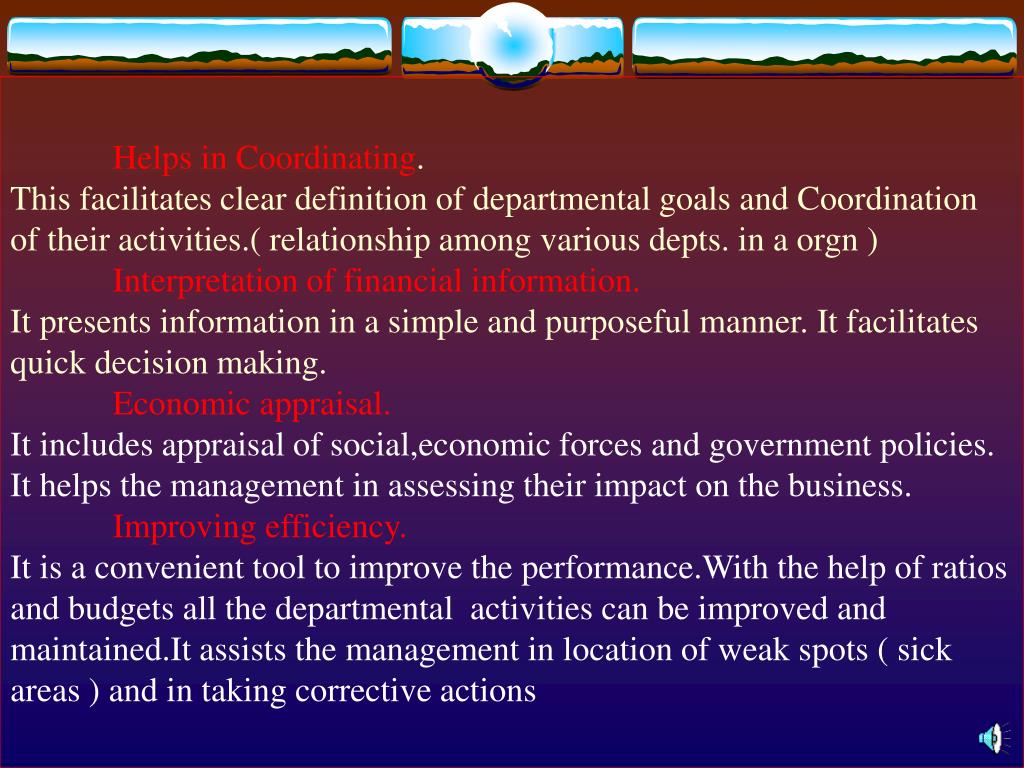 Helps in Coordinating.

This facilitates clear definition of departmental goals and Coordination of their activities.( relationship among various depts. in a orgn )

Interpretation of financial information.

It presents information in a simple and purposeful manner. It facilitates quick decision making.

Economic appraisal.

It includes appraisal of social,economic forces and government policies. It helps the management in assessing their impact on the business.

Improving efficiency.

It is a convenient tool to improve the performance.With the help of ratios and budgets all the departmental activities can be improved and maintained.It assists the management in location of weak spots ( sick areas ) and in taking corrective actions